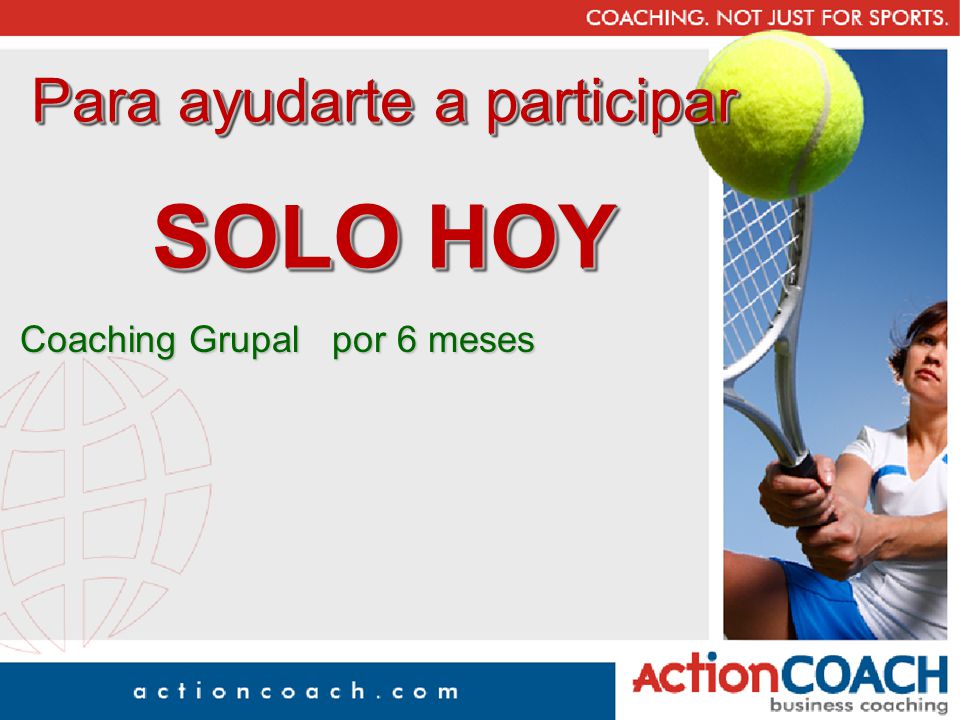 COACHING. NOT JUST FOR SPORTS.

Para ayudarte a participar

SOLO HOY

Coaching Grupal por 6 meses

actioncoach.com

ActionCOACH
business coaching